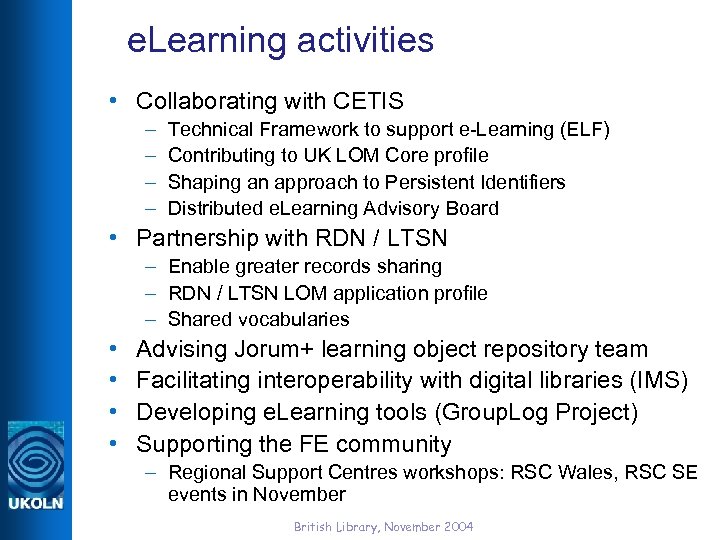 eLearning activities

• Collaborating with CETIS
– Technical Framework to support e-Learning (ELF)
– Contributing to UK LOM Core profile
– Shaping an approach to Persistent Identifiers
– Distributed eLearning Advisory Board
• Partnership with RDN / LTSN
– Enable greater records sharing
– RDN / LTSN LOM application profile
– Shared vocabularies
• Advising Jorum+ learning object repository team
• Facilitating interoperability with digital libraries (IMS)
• Developing eLearning tools (GroupLog Project)
• Supporting the FE community
– Regional Support Centres workshops: RSC Wales, RSC SE events in November

UKOLN

British Library, November 2004